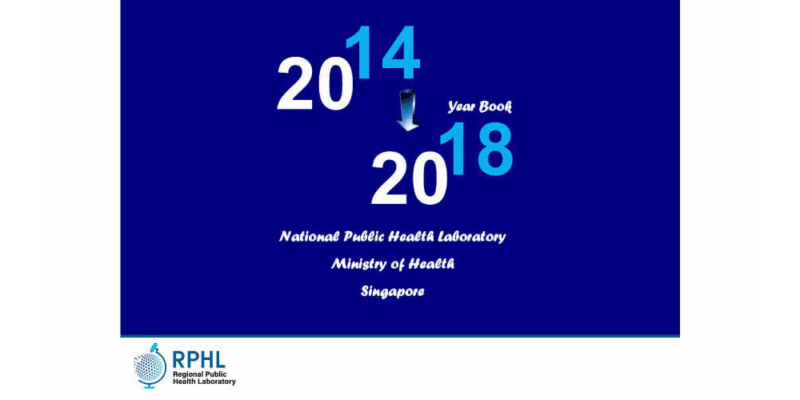 2014

Year Book

2018

National Public Health Laboratory

Ministry of Health

Singapore

RPHL
Regional Public Health Laboratory